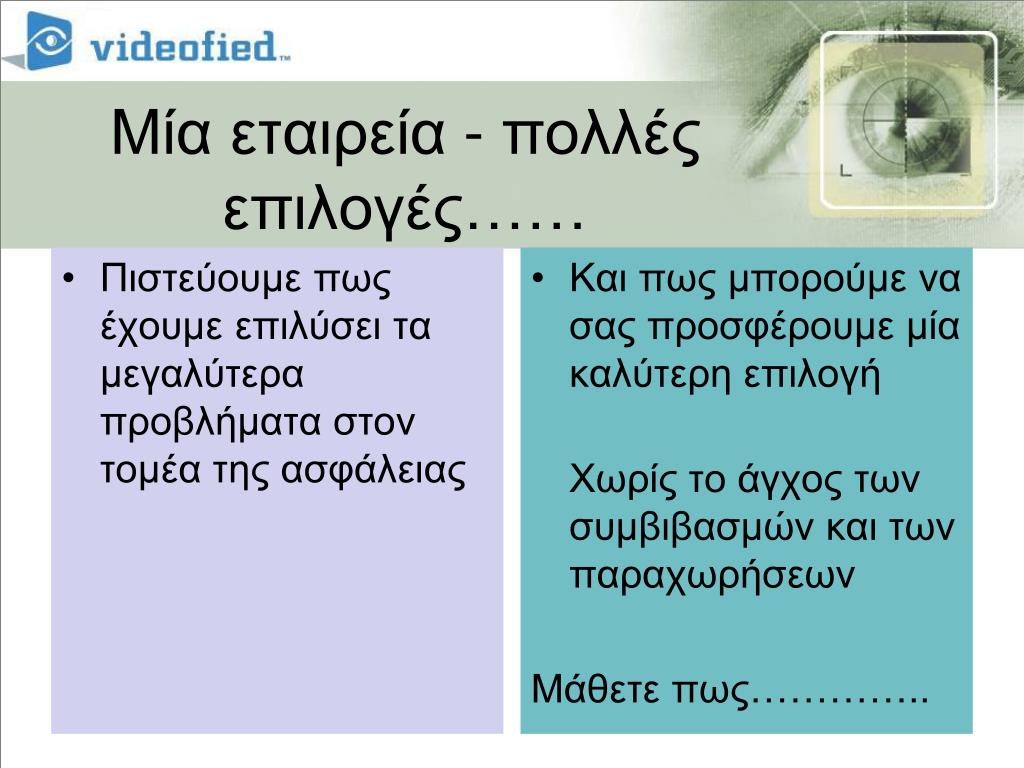 videofied™

Μία εταιρεία - πολλές επιλογές……

• Πιστεύουμε πως έχουμε επιλύσει τα μεγαλύτερα προβλήματα στον τομέα της ασφάλειας

• Και πως μπορούμε να σας προσφέρουμε μία καλύτερη επιλογή

Χωρίς το άγχος των συμβιβασμών και των παραχωρήσεων

Μάθετε πως…………..